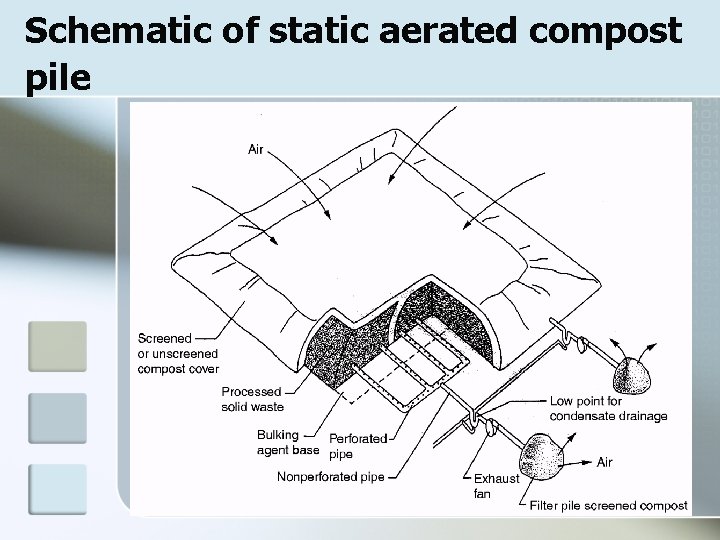 Schematic of static aerated compost pile

Air

Screened or unscreened compost cover

Processed solid waste

Bulking agent base

Perforated pipe

Nonperforated pipe

Low point for condensate drainage

Exhaust fan

Air

Filter pile screened compost